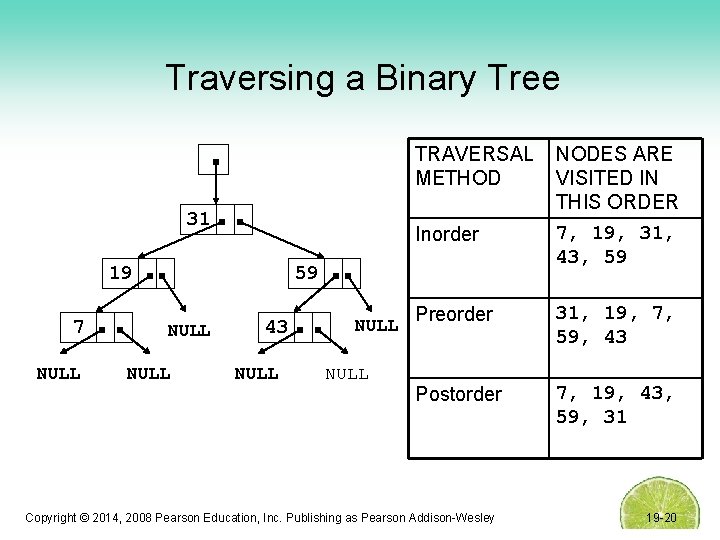 Traversing a Binary Tree

31

19

59

7

NULL

43

NULL

NULL

NULL

NULL

NULL

| TRAVERSAL METHOD | NODES ARE VISITED IN THIS ORDER |
|---|---|
| Inorder | 7, 19, 31, 43, 59 |
| Preorder | 31, 19, 7, 59, 43 |
| Postorder | 7, 19, 43, 59, 31 |

Copyright © 2014, 2008 Pearson Education, Inc. Publishing as Pearson Addison-Wesley

19-20